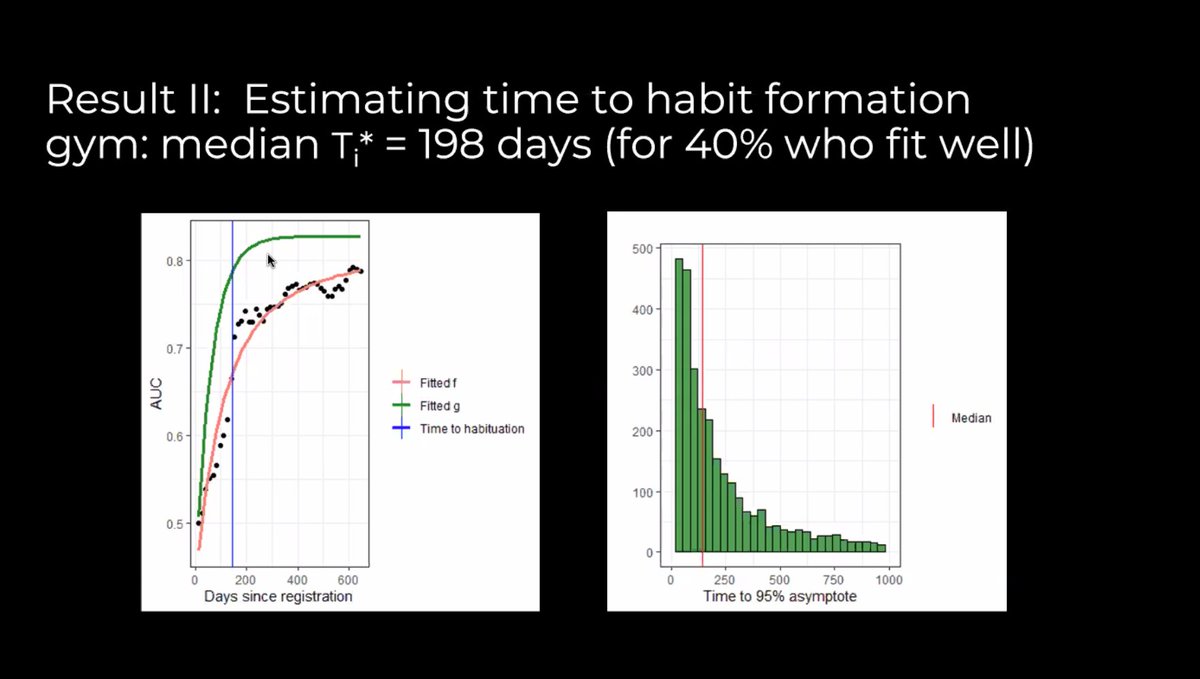 Result II: Estimating time to habit formation
gym: median $T_i^*$ = 198 days (for 40% who fit well)

0.8
0.7
0.6
0.5
AUC
0 200 400 600
Days since registration

Fitted f
Fitted g
Time to habituation

500
400
300
200
100
0
0 250 500 750 1000
Time to 95% asymptote

Median